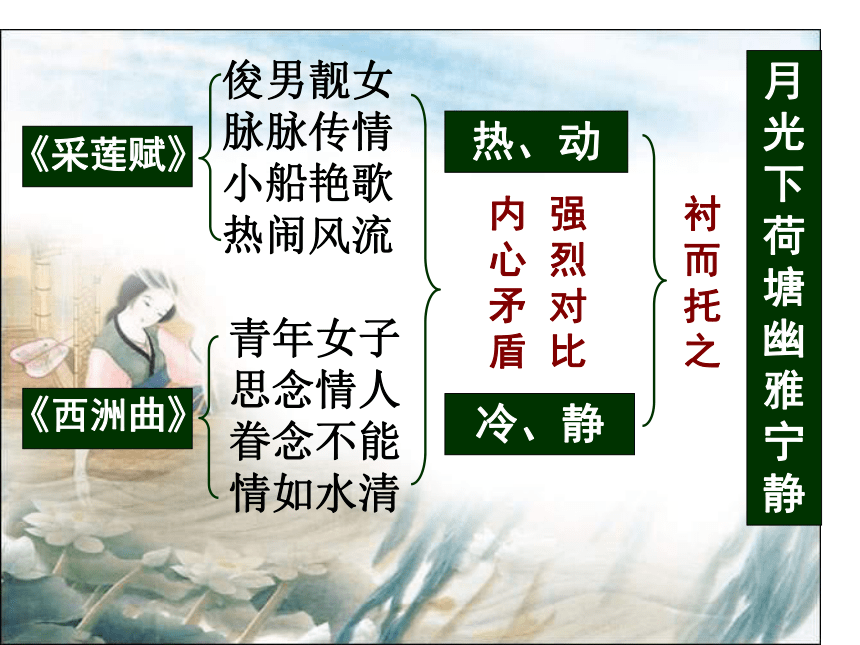 《采莲赋》

俊男靓女
脉脉传情
小船艳歌
热闹风流

《西洲曲》

青年女子
思念情人
眷念不能
情如水清

热、动

强烈对比

内心矛盾

冷、静

衬而托之

月光下荷塘幽雅宁静